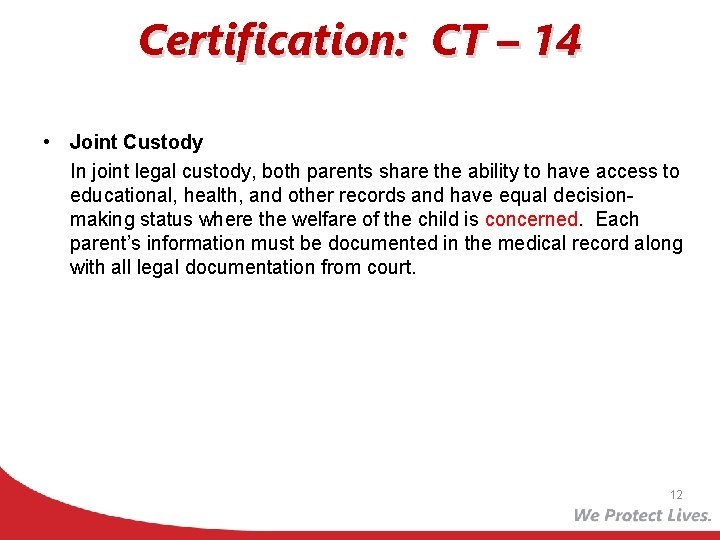 Certification: CT – 14

• Joint Custody

In joint legal custody, both parents share the ability to have access to educational, health, and other records and have equal decision-making status where the welfare of the child is concerned. Each parent's information must be documented in the medical record along with all legal documentation from court.

12

We Protect Lives.